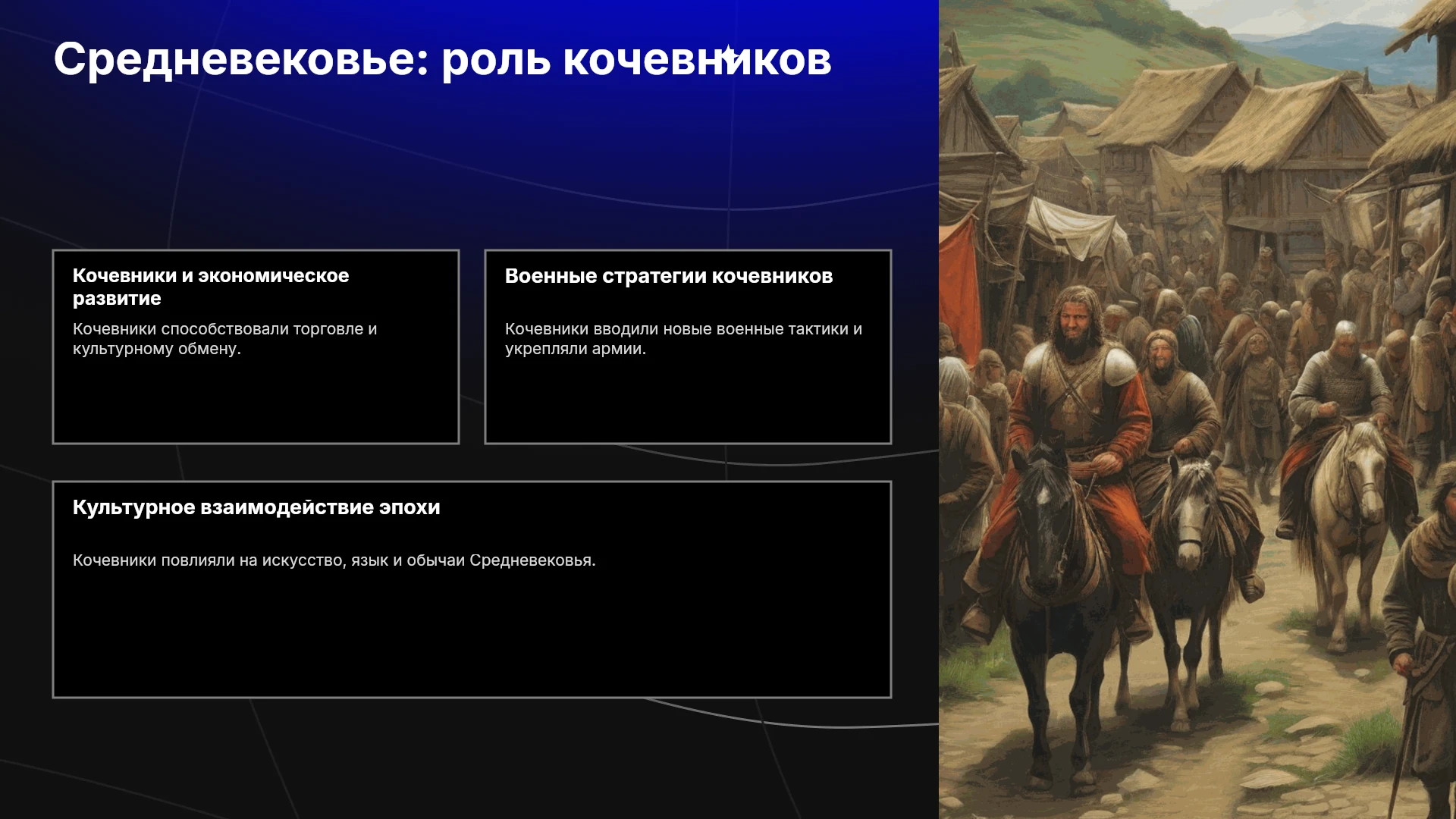 Средневековье: роль кочевников

Кочевники и экономическое развитие

Кочевники способствовали торговле и культурному обмену.

Военные стратегии кочевников

Кочевники вводили новые военные тактики и укрепляли армии.

Культурное взаимодействие эпохи

Кочевники повлияли на искусство, язык и обычаи Средневековья.